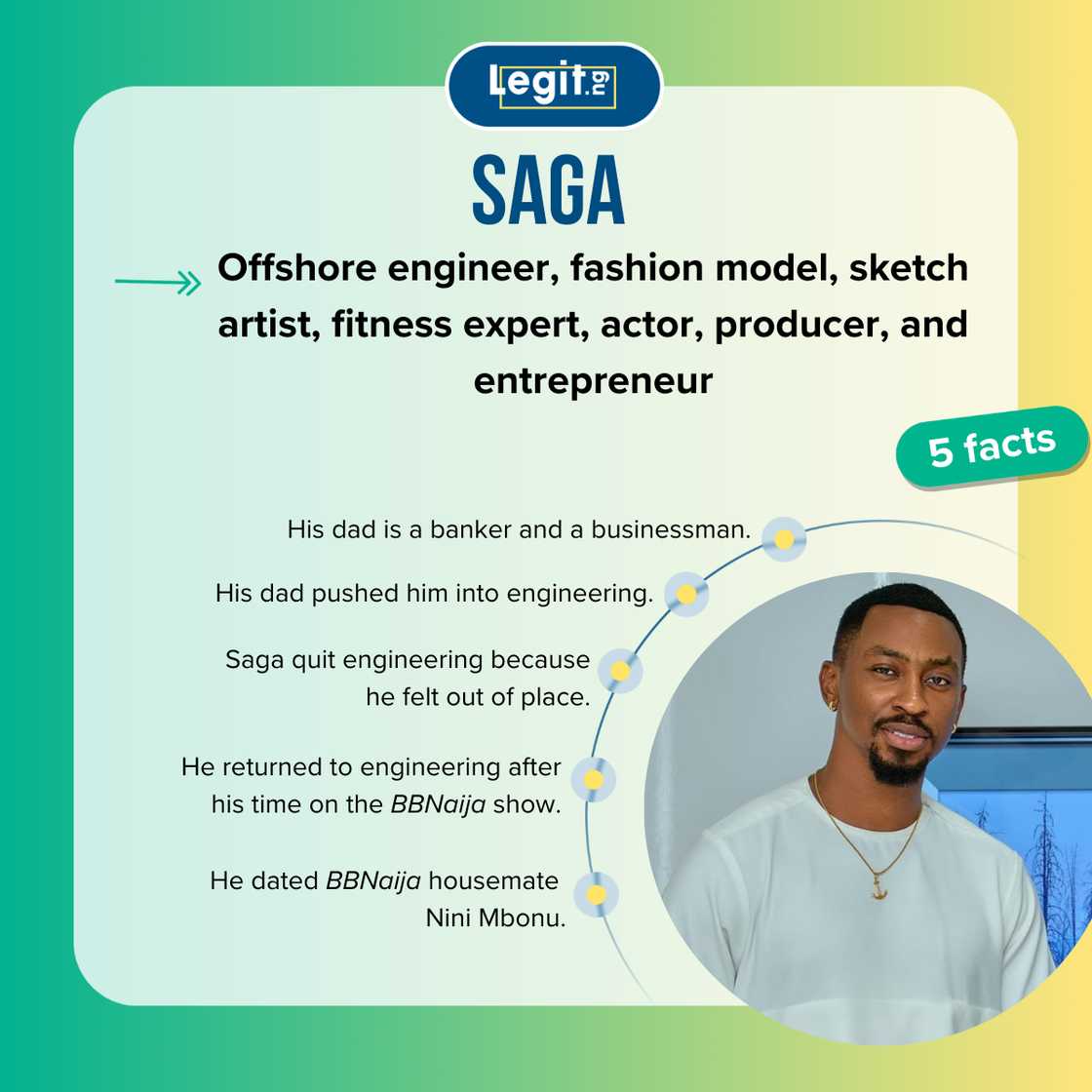 Legit.ng

SAGA

Offshore engineer, fashion model, sketch artist, fitness expert, actor, producer, and entrepreneur

5 facts

His dad is a banker and a businessman.

His dad pushed him into engineering.

Saga quit engineering because he felt out of place.

He returned to engineering after his time on the BBNaija show.

He dated BBNaija housemate Nini Mbonu.